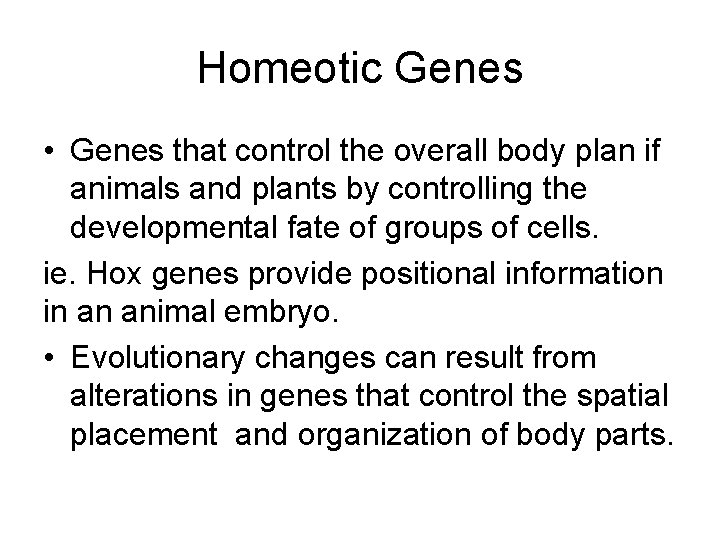 Homeotic Genes

• Genes that control the overall body plan if animals and plants by controlling the developmental fate of groups of cells.

ie. Hox genes provide positional information in an animal embryo.

• Evolutionary changes can result from alterations in genes that control the spatial placement and organization of body parts.